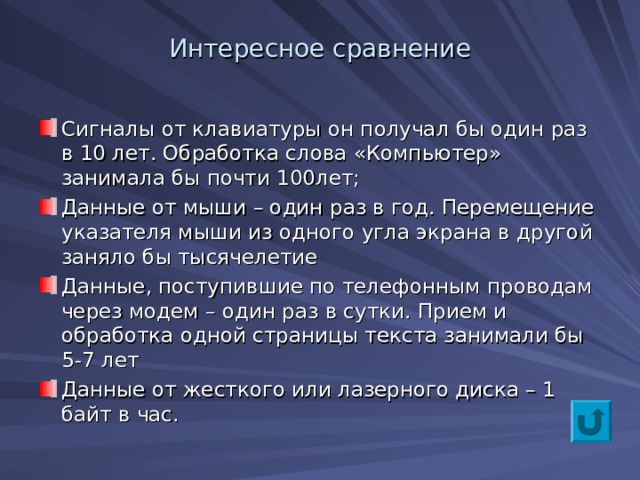 Интересное сравнение

Сигналы от клавиатуры он получал бы один раз в 10 лет. Обработка слова «Компьютер» занимала бы почти 100лет;

Данные от мыши – один раз в год. Перемещение указателя мыши из одного угла экрана в другой заняло бы тысячелетие

Данные, поступившие по телефонным проводам через модем – один раз в сутки. Прием и обработка одной страницы текста занимали бы 5-7 лет

Данные от жесткого или лазерного диска – 1 байт в час.